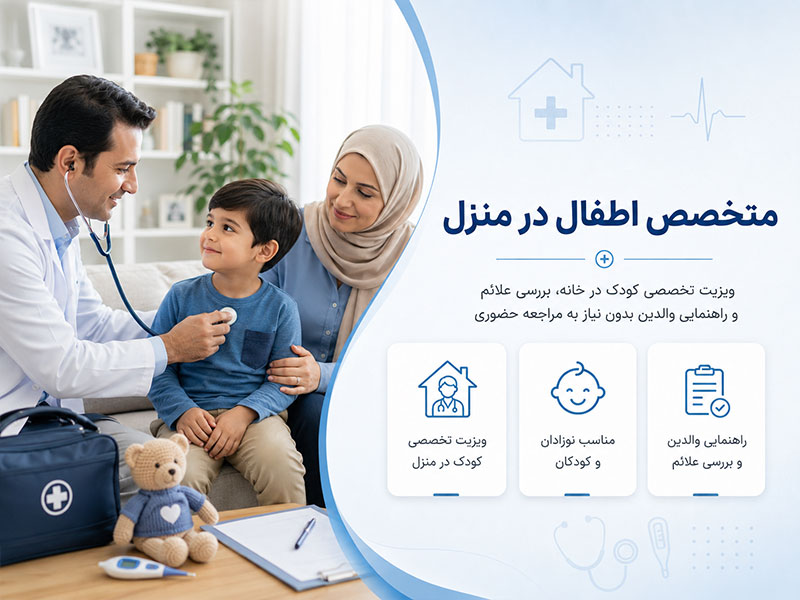 متخصص اطفال در منزل

ویزیت تخصصی کودک در خانه، بررسی علائم و راهنمایی والدین بدون نیاز به مراجعه حضوری

راهنمایی والدین و بررسی علائم

مناسب نوزادان و کودکان

ویزیت تخصصی کودک در منزل